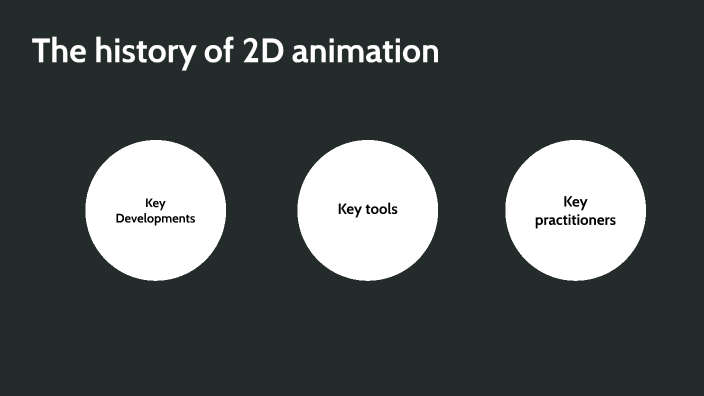 The history of 2D animation

Key Developments

Key tools

Key practitioners